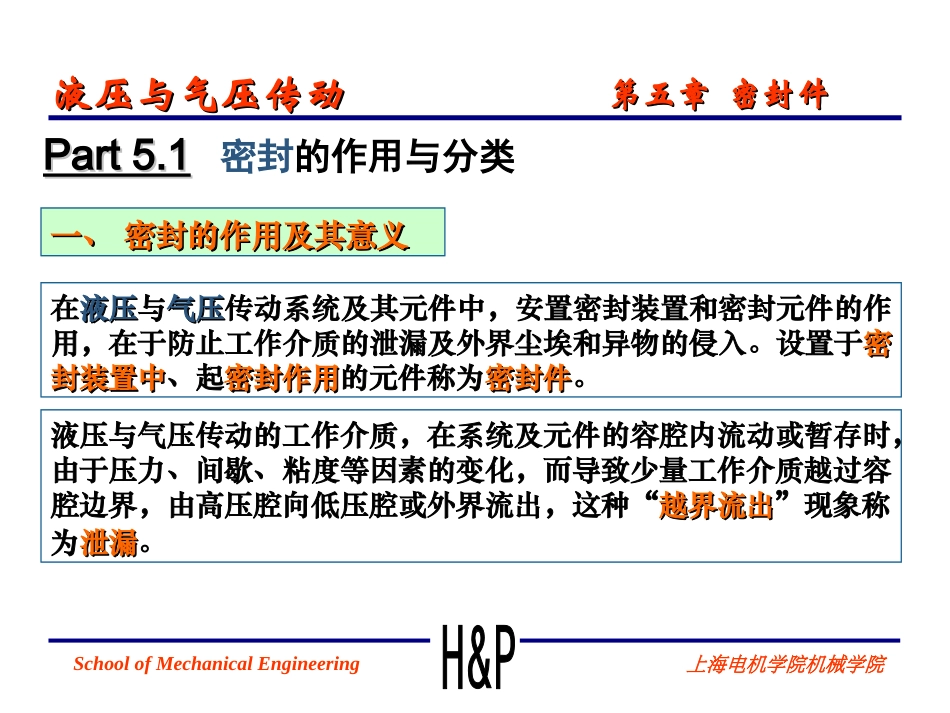 液压与气压传动

第五章 密封件

Part 5.1 密封的作用与分类

一、 密封的作用及其意义

在液压与气压传动系统及其元件中，安置密封装置和密封元件的作用，在于防止工作介质的泄漏及外界尘埃和异物的侵入。设置于密封装置中、起密封作用的元件称为密封件。

液压与气压传动的工作介质，在系统及元件的容腔内流动或暂存时，由于压力、间歇、粘度等因素的变化，而导致少量工作介质越过容腔边界，由高压腔向低压腔或外界流出，这种“越界流出”现象称为泄漏。

School of Mechanical Engineering

H&P

上海电机学院机械学院